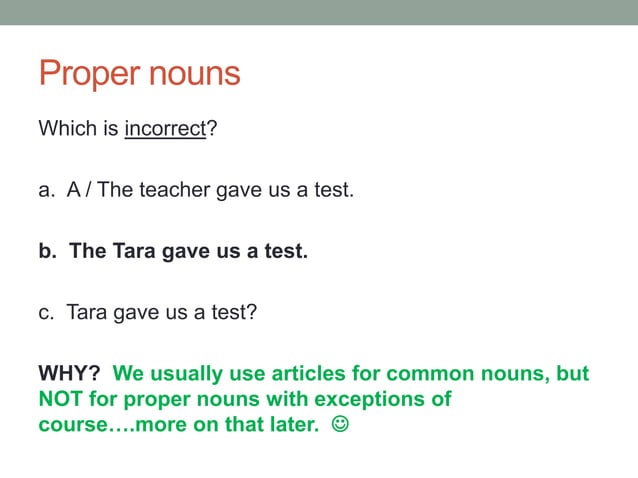 Proper nouns

Which is incorrect?

a. A / The teacher gave us a test.

b. The Tara gave us a test.

c. Tara gave us a test?

WHY? We usually use articles for common nouns, but NOT for proper nouns with exceptions of course….more on that later. ☺